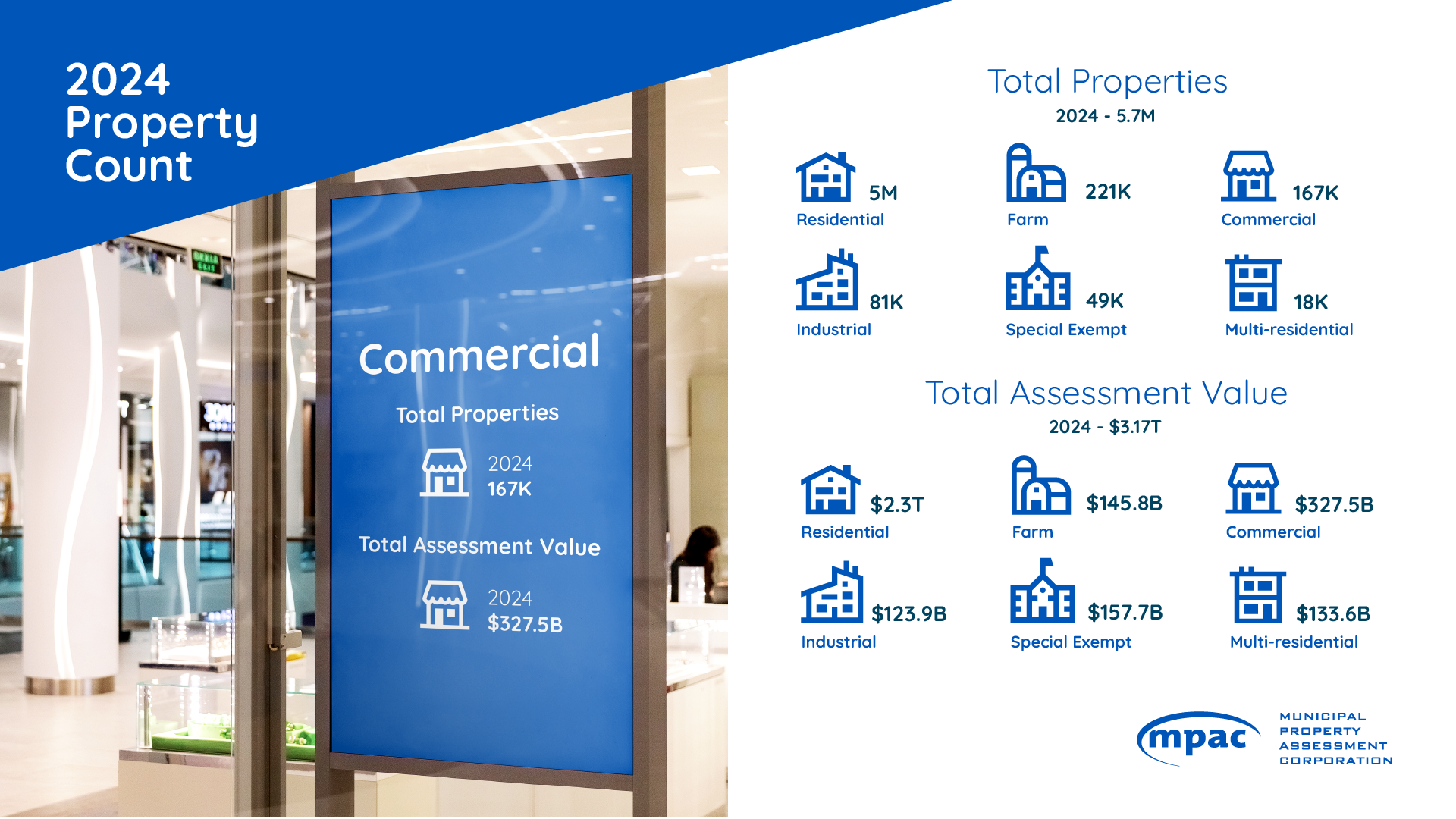 2024 Property Count

Commercial

Total Properties

2024
167K

Total Assessment Value

2024
$327.5B

Total Properties

2024 - 5.7M

5M
Residential

221K
Farm

167K
Commercial

81K
Industrial

49K
Special Exempt

18K
Multi-residential

Total Assessment Value

2024 - $3.17T

$2.3T
Residential

$145.8B
Farm

$327.5B
Commercial

$123.9B
Industrial

$157.7B
Special Exempt

$133.6B
Multi-residential

mpac
MUNICIPAL PROPERTY ASSESSMENT CORPORATION